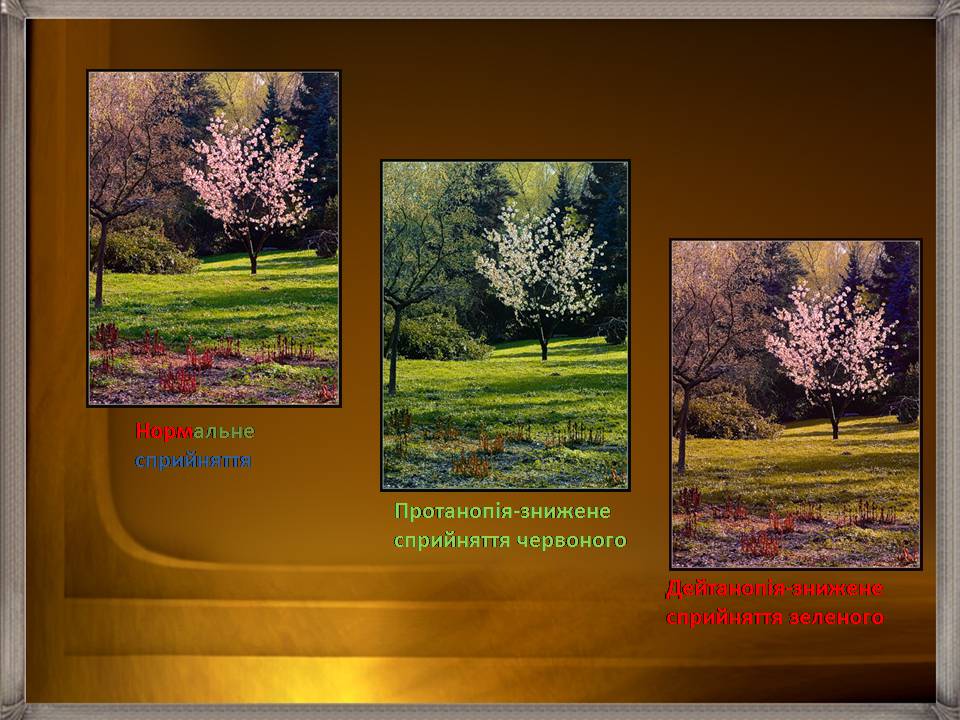 Нормальне сприйняття

Протанопія-знижене сприйняття червоного

Дейтанопія-знижене сприйняття зеленого